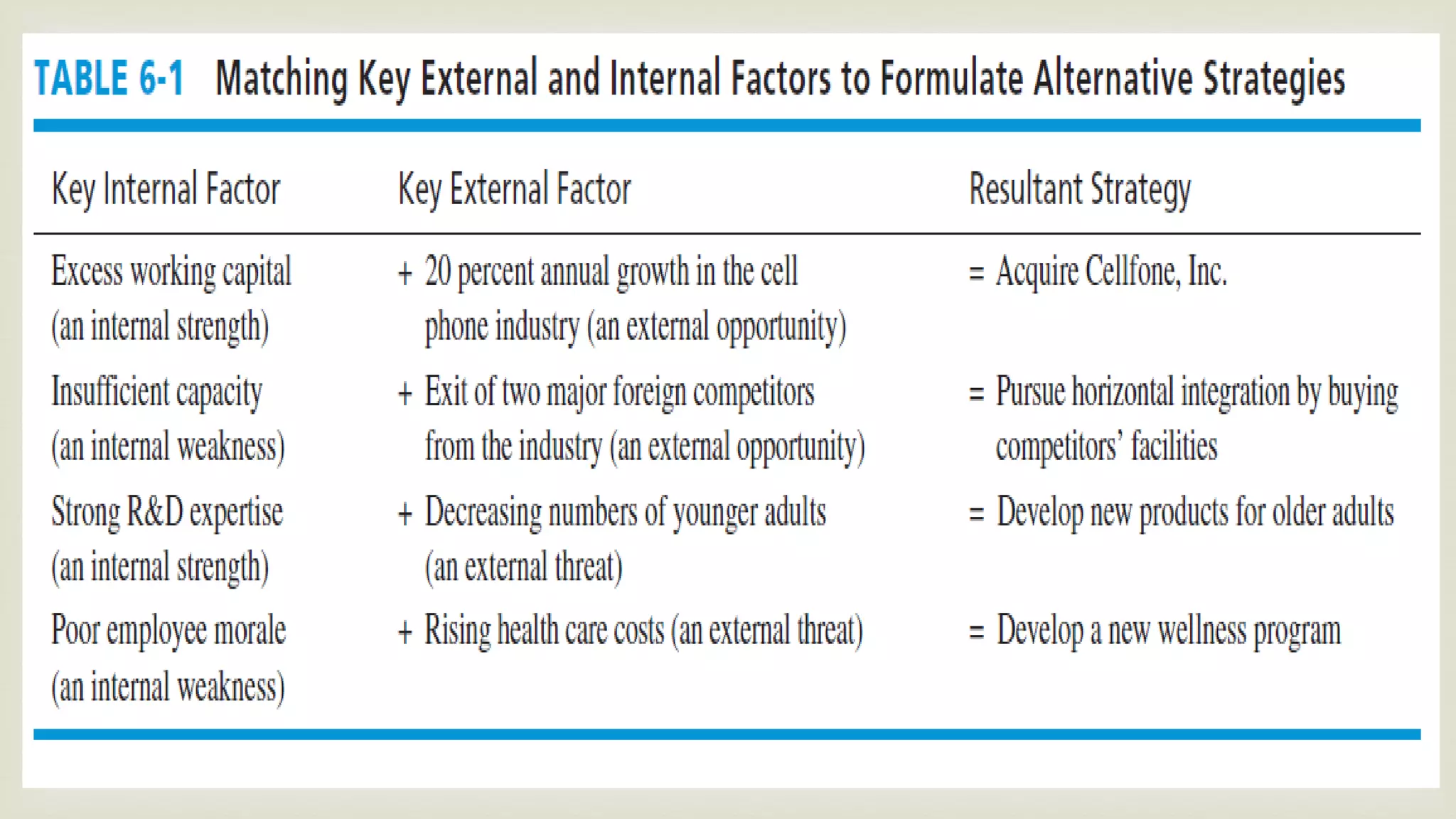 TABLE 6-1 Matching Key External and Internal Factors to Formulate Alternative Strategies

| Key Internal Factor | Key External Factor | Resultant Strategy |
|---|---|---|
| Excess working capital (an internal strength) | + 20 percent annual growth in the cell phone industry (an external opportunity) | = Acquire Cellfone, Inc. |
| Insufficient capacity (an internal weakness) | + Exit of two major foreign competitors from the industry (an external opportunity) | = Pursue horizontal integration by buying competitors' facilities |
| Strong R&D expertise (an internal strength) | + Decreasing numbers of younger adults (an external threat) | = Develop new products for older adults |
| Poor employee morale (an internal weakness) | + Rising health care costs (an external threat) | = Develop a new wellness program |